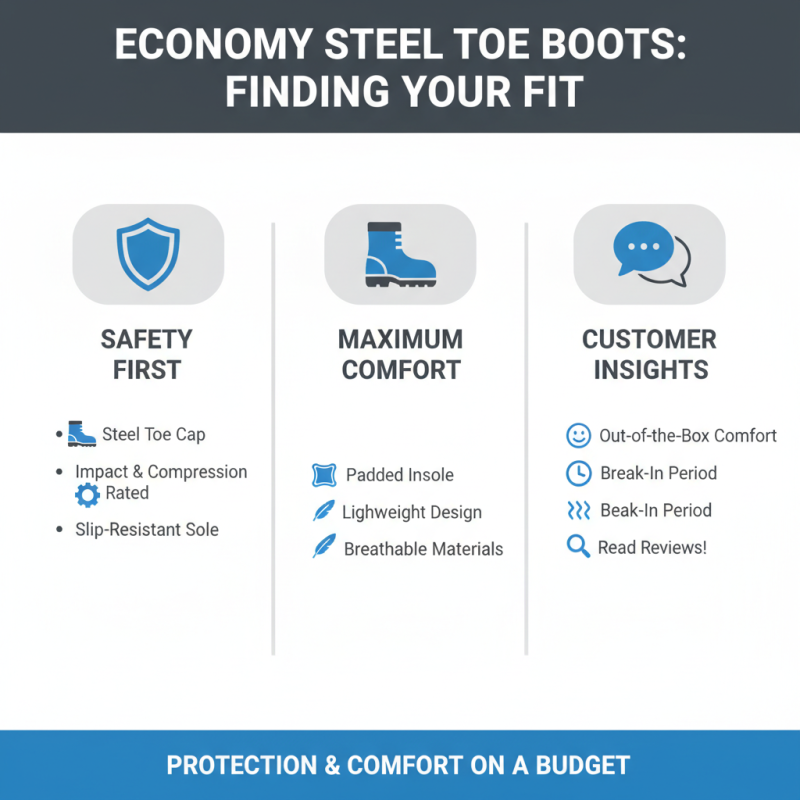 ECONOMY STEEL TOE BOOTS: FINDING YOUR FIT

SAFETY FIRST

• Steel Toe Cap
• Impact & Compression Rated
• Slip-Resistant Sole

MAXIMUM COMFORT

Padded Insole
Lighweight Design
Breathable Materials

CUSTOMER INSIGHTS

Out-of-the-Box Comfort
Break-In Period
Beak-In Period
Read Reviews!

PROTECTION & COMFORT ON A BUDGET